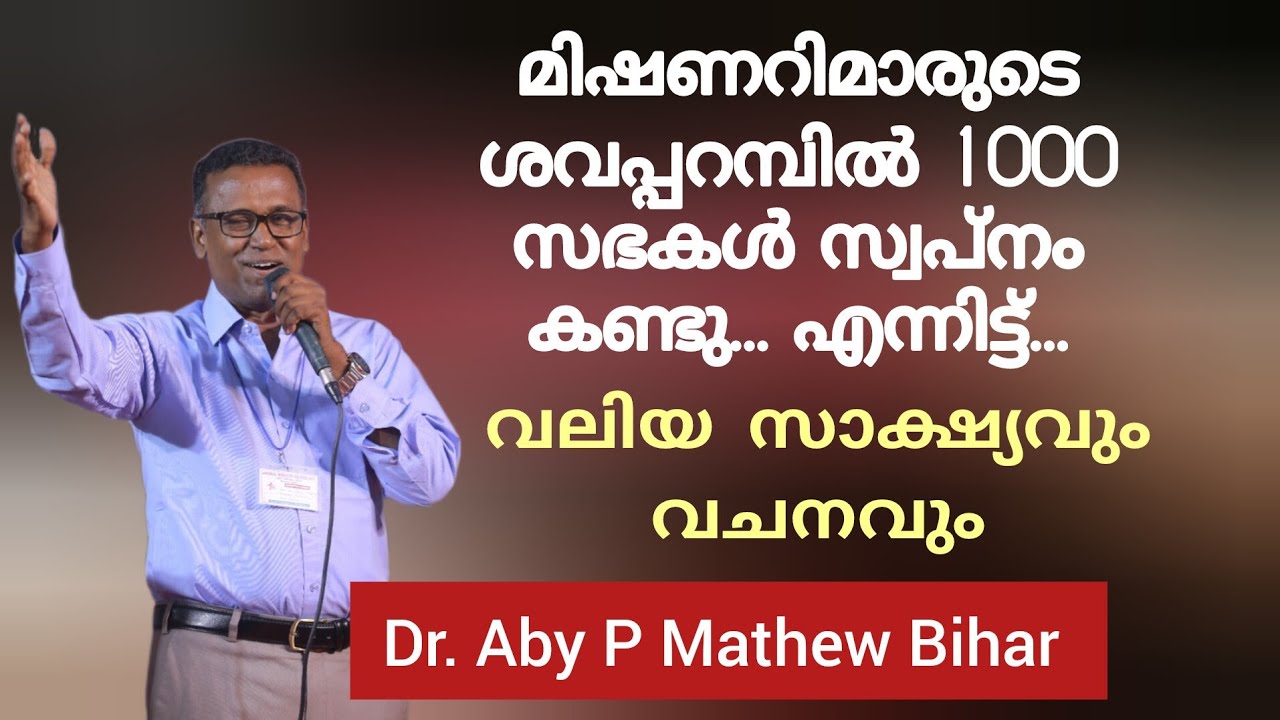 മിഷണറിമാരുടെ ശവപ്പറമ്പിൽ 1000 സഭകൾ സ്വപ്നം കണ്ടു... എന്നിട്ട്...

വലിയ സാക്ഷ്യവും വചനവും

Dr. Aby P Mathew Bihar